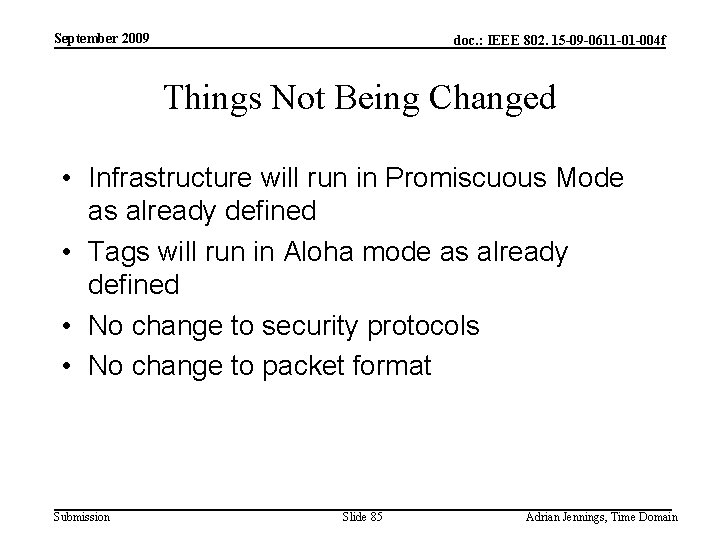 September 2009

doc.: IEEE 802. 15-09-0611-01-004f

Things Not Being Changed

• Infrastructure will run in Promiscuous Mode as already defined
• Tags will run in Aloha mode as already defined
• No change to security protocols
• No change to packet format

Submission

Slide 85

Adrian Jennings, Time Domain